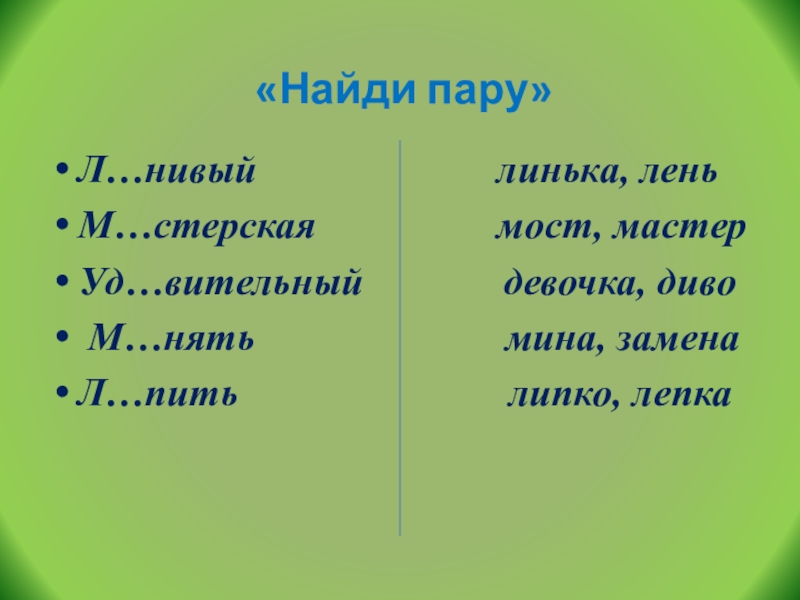 «Найди пару»

• Л…нивый
• М…стерская
• Уд…вительный
• М…нять
• Л…пить

линька, лень
мост, мастер
девочка, диво
мина, замена
липко, лепка